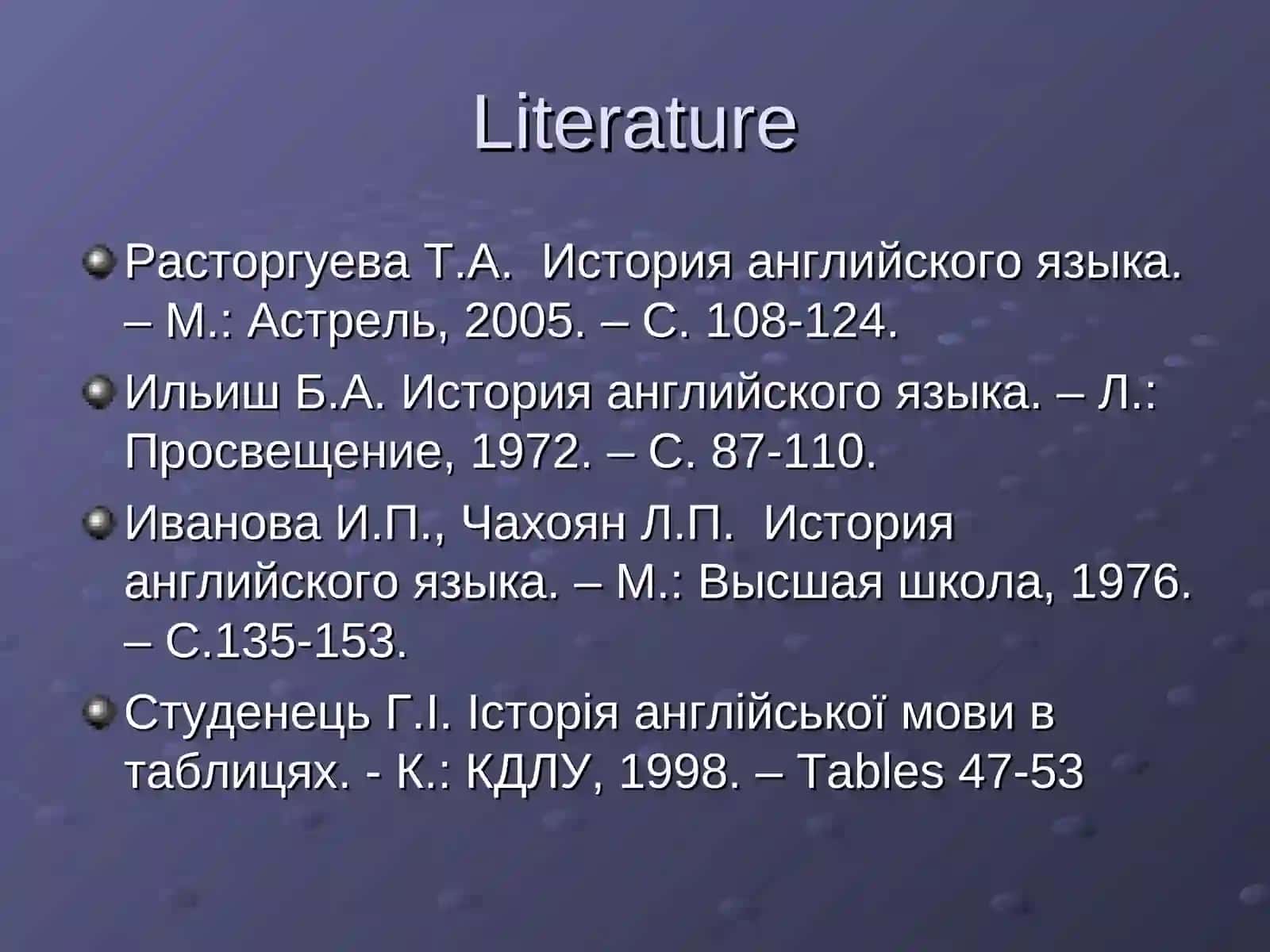 Literature

Расторгуева Т.А. История английского языка. – М.: Астрель, 2005. – С. 108-124.

Ильиш Б.А. История английского языка. – Л.: Просвещение, 1972. – С. 87-110.

Иванова И.П., Чахоян Л.П. История английского языка. – М.: Высшая школа, 1976. – С.135-153.

Студенець Г.І. Історія англійської мови в таблицях. - К.: КДЛУ, 1998. – Tables 47-53